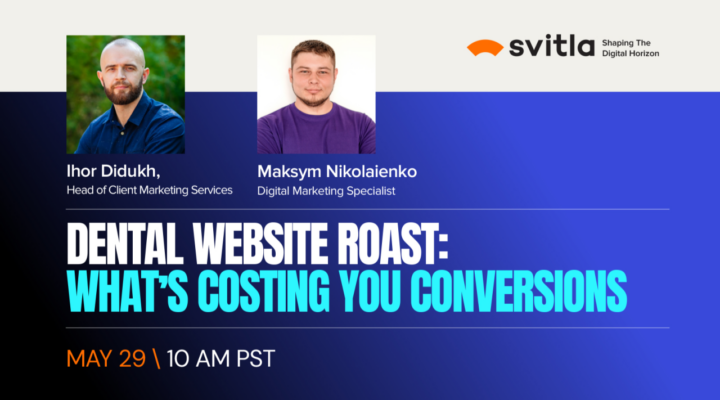 svitla Shaping The Digital Horizon

Ihor Didukh,
Head of Client Marketing Services

Maksym Nikolaienko
Digital Marketing Specialist

DENTAL WEBSITE ROAST:
WHAT'S COSTING YOU CONVERSIONS

MAY 29 \ 10 AM PST